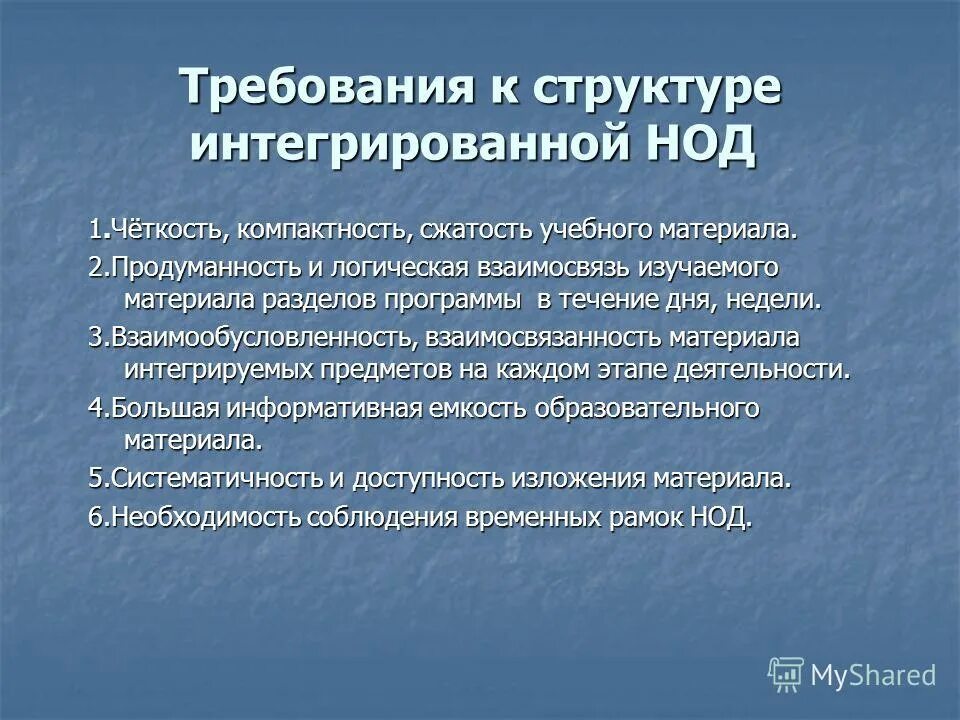 Требования к структуре интегрированной НОД

1.Чёткость, компактность, сжатость учебного материала.

2.Продуманность и логическая взаимосвязь изучаемого материала разделов программы в течение дня, недели.

3.Взаимообусловленность, взаимосвязанность материала интегрируемых предметов на каждом этапе деятельности.

4.Большая информативная емкость образовательного материала.

5.Систематичность и доступность изложения материала.

6.Необходимость соблюдения временных рамок НОД.

MyShared